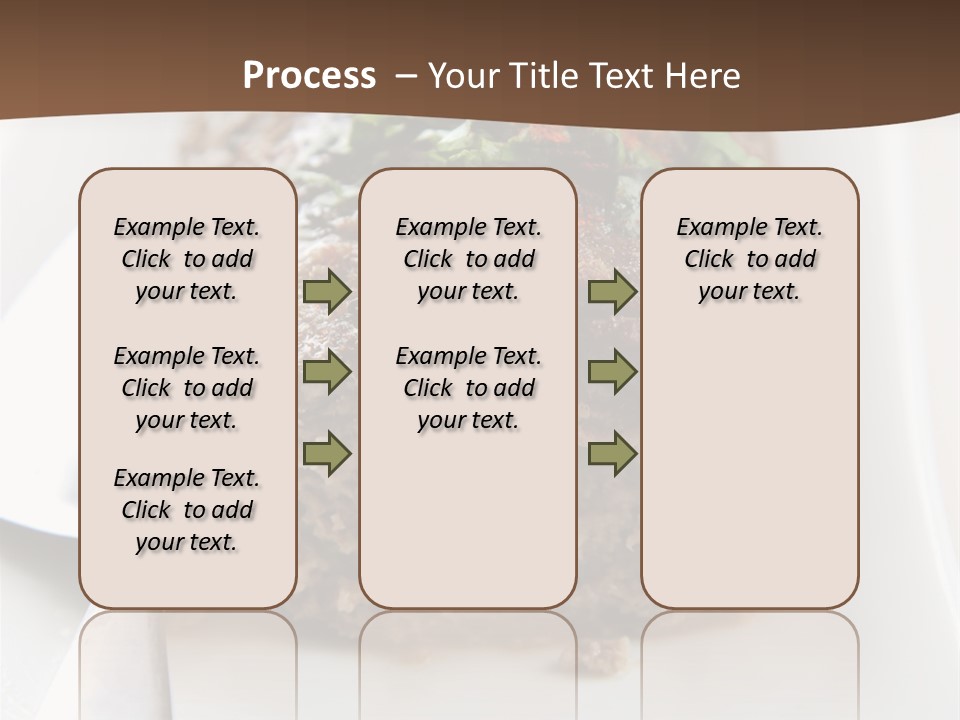 Process – Your Title Text Here

Example Text. Click to add your text.

Example Text. Click to add your text.

Example Text. Click to add your text.

Example Text. Click to add your text.

Example Text. Click to add your text.

Example Text. Click to add your text.